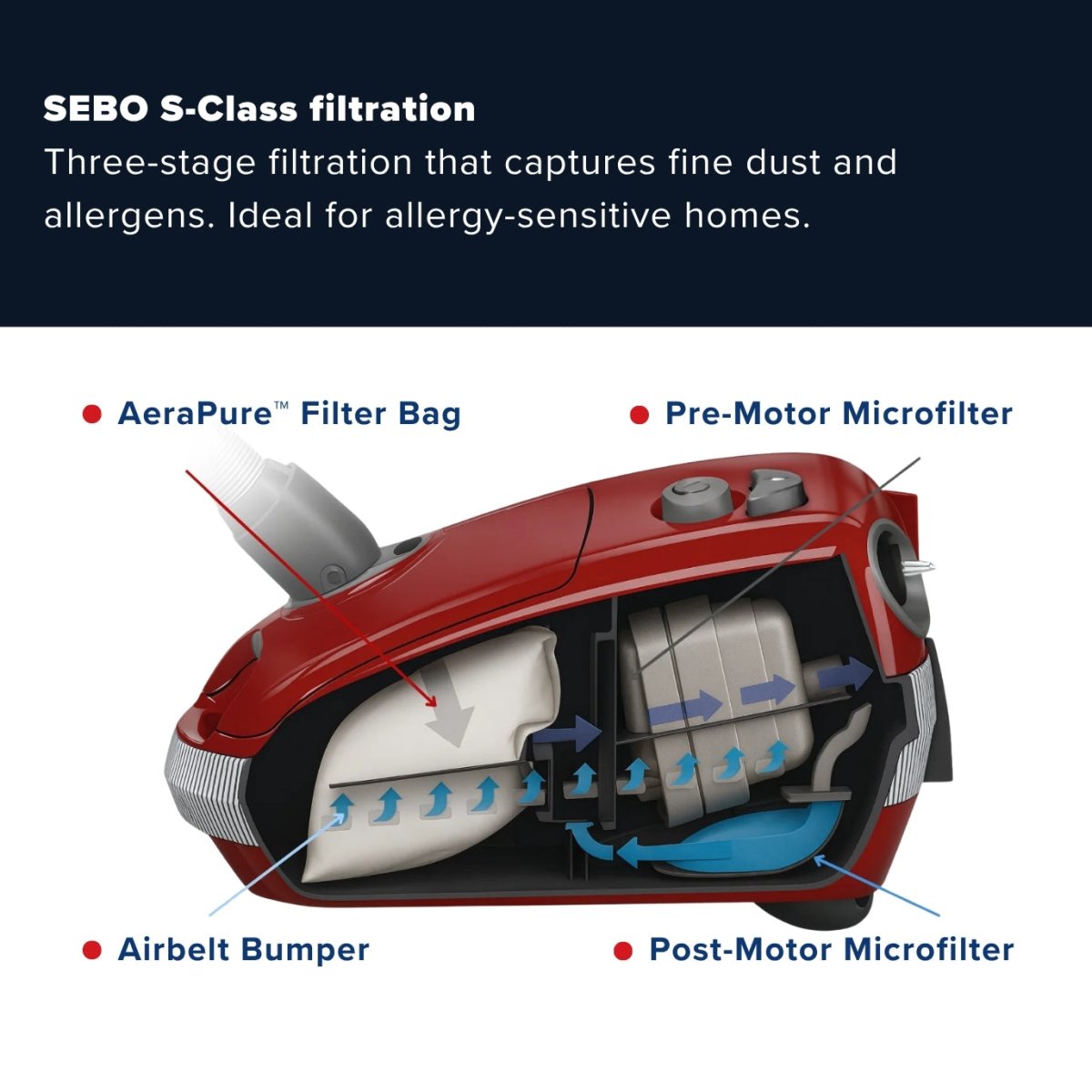 SEBO S-Class filtration
Three-stage filtration that captures fine dust and allergens. Ideal for allergy-sensitive homes.

AeraPure™ Filter Bag

Pre-Motor Microfilter

Airbelt Bumper

Post-Motor Microfilter